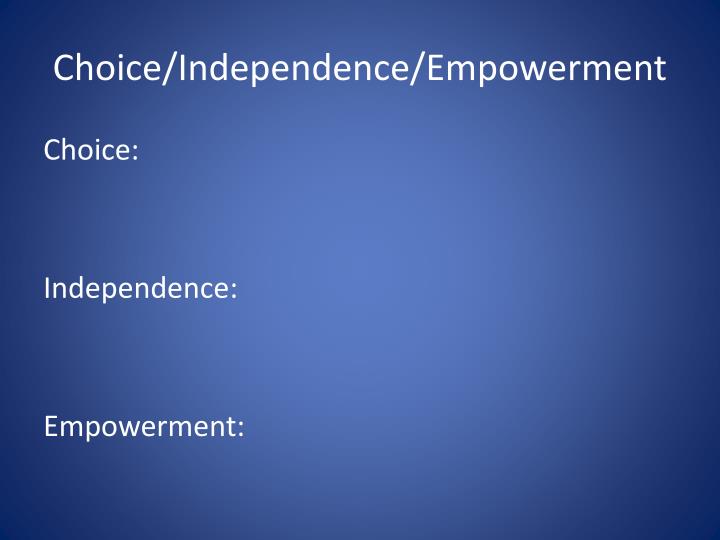 Choice/Independence/Empowerment

Choice:

Independence:

Empowerment: